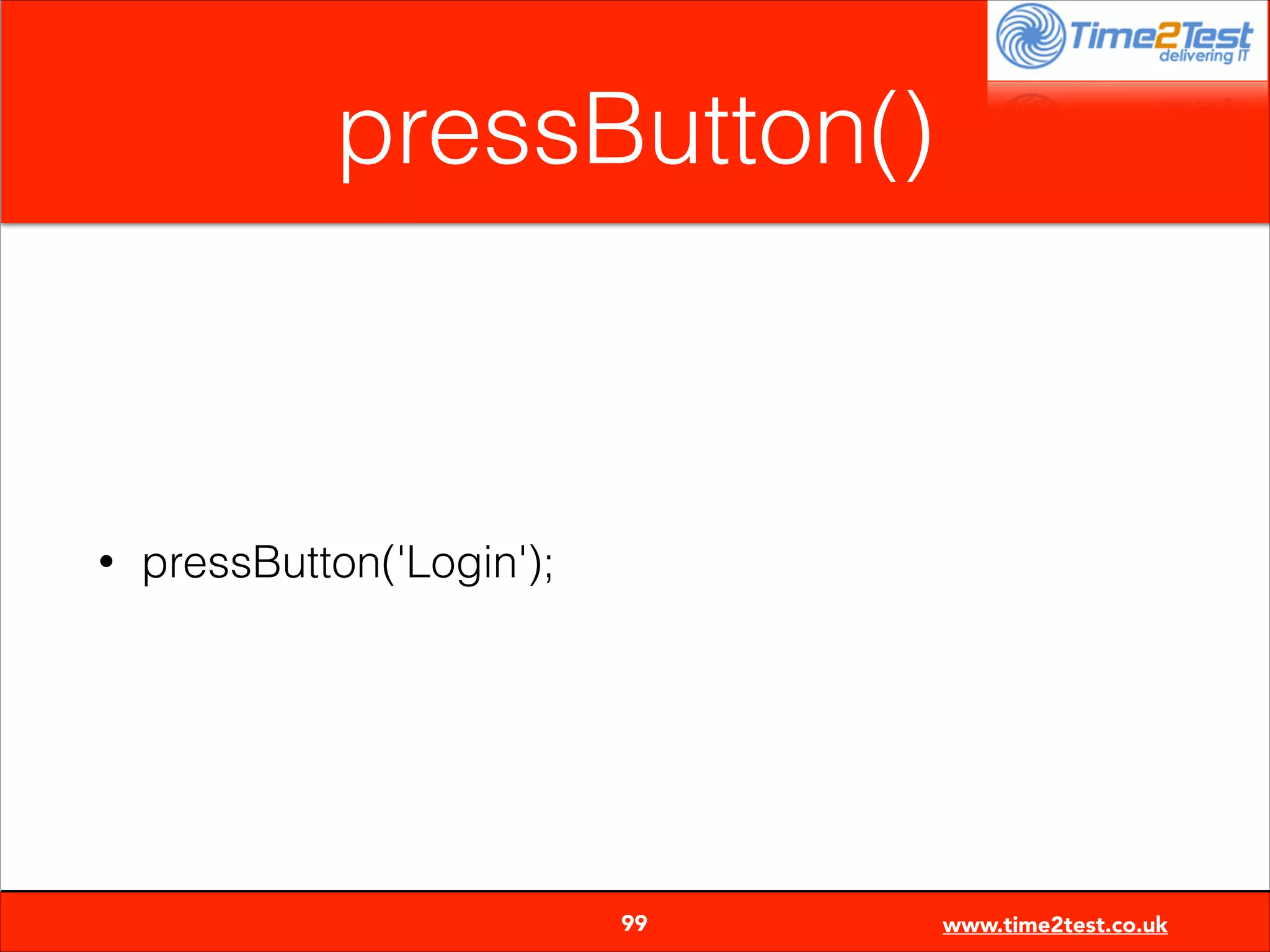 Time2Test
delivering IT

pressButton()

• pressButton('Login');

99

www.time2test.co.uk